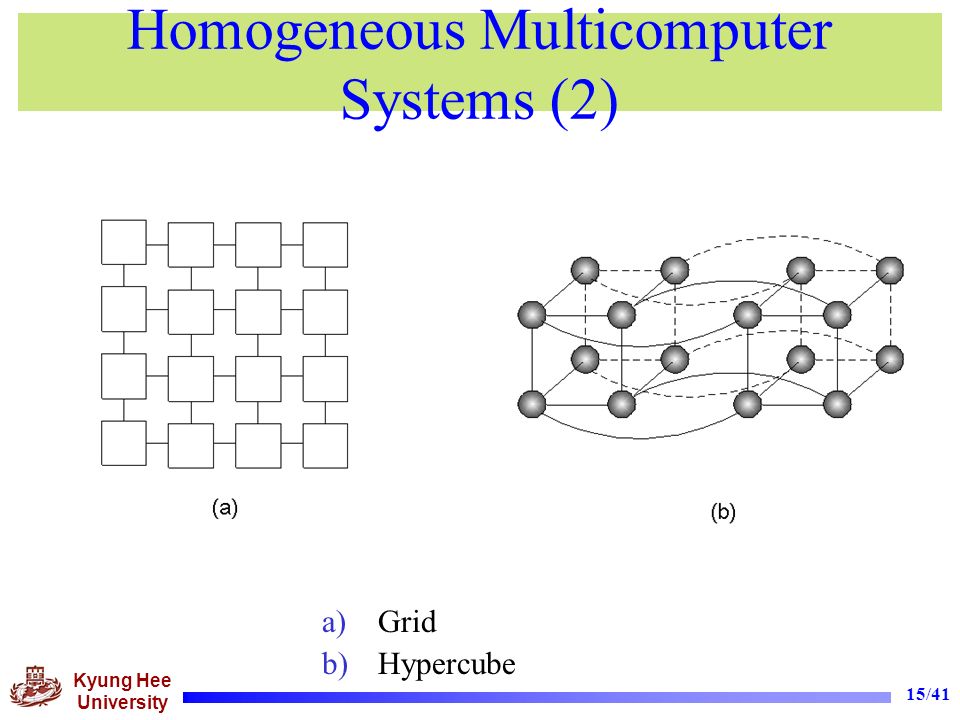 Homogeneous Multicomputer Systems (2)

(a)

(b)

a) Grid
b) Hypercube

Kyung Hee University

15/41